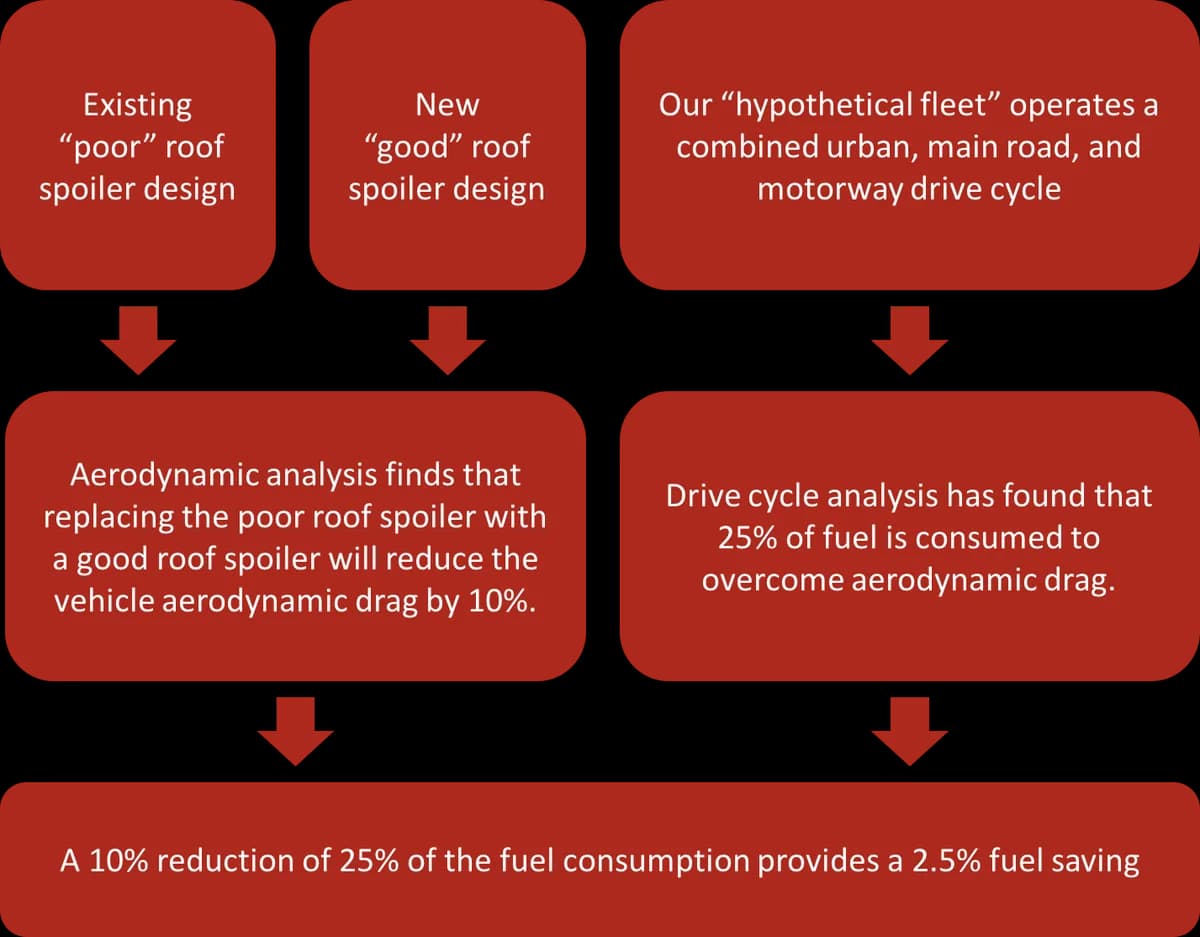 Existing “poor” roof spoiler design

New “good” roof spoiler design

Our “hypothetical fleet” operates a combined urban, main road, and motorway drive cycle

Aerodynamic analysis finds that replacing the poor roof spoiler with a good roof spoiler will reduce the vehicle aerodynamic drag by 10%.

Drive cycle analysis has found that 25% of fuel is consumed to overcome aerodynamic drag.

A 10% reduction of 25% of the fuel consumption provides a 2.5% fuel saving